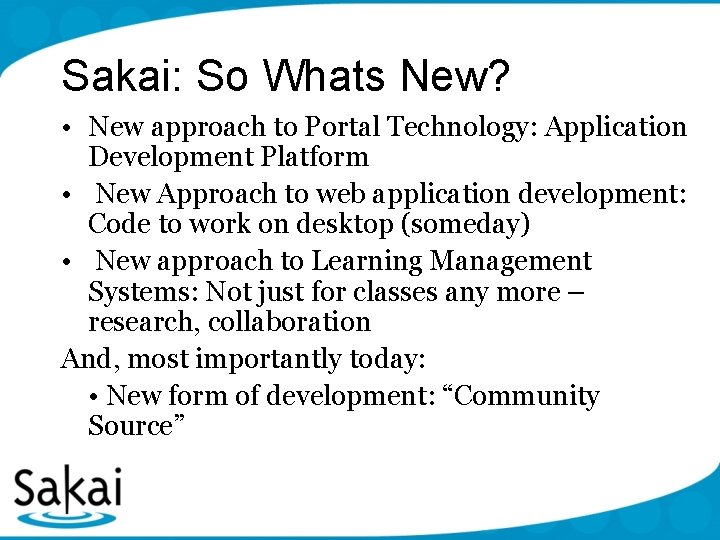 Sakai: So Whats New?

• New approach to Portal Technology: Application Development Platform

• New Approach to web application development: Code to work on desktop (someday)

• New approach to Learning Management Systems: Not just for classes any more – research, collaboration

And, most importantly today:

• New form of development: “Community Source”

Sakai